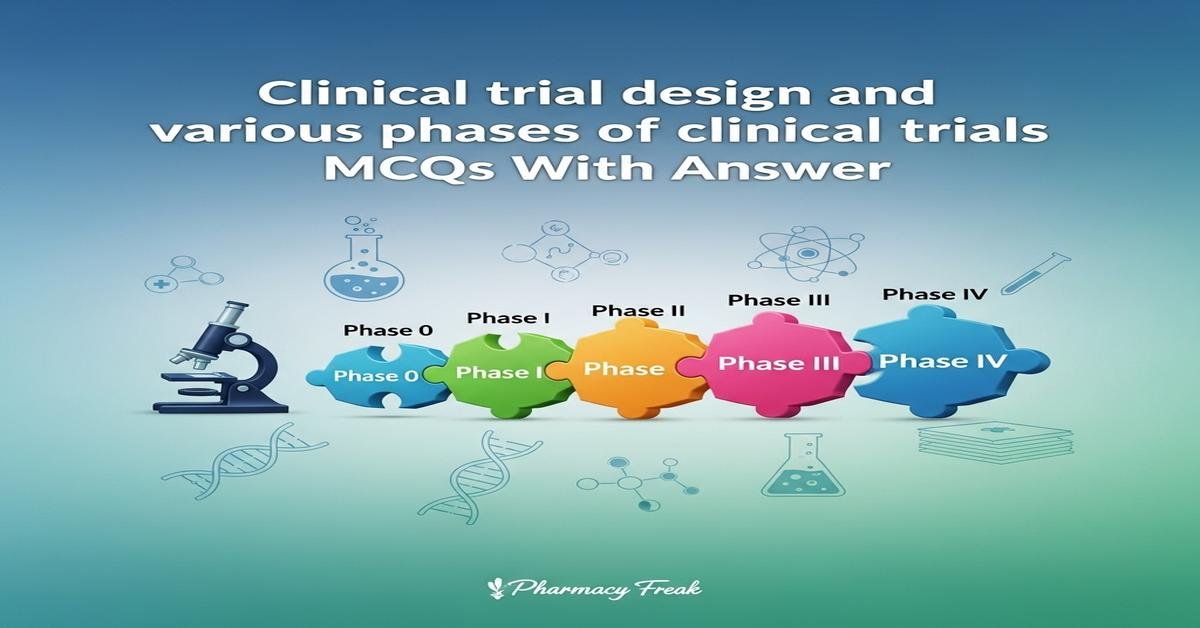 Clinical trial design and various phases of clinical trials MCQs With Answer

Phase 0
Phase I
Phase II
Phase III
Phase IV

Phase 0
Phase I
Phase
Phase III
Phase IV

Pharmacy Freak